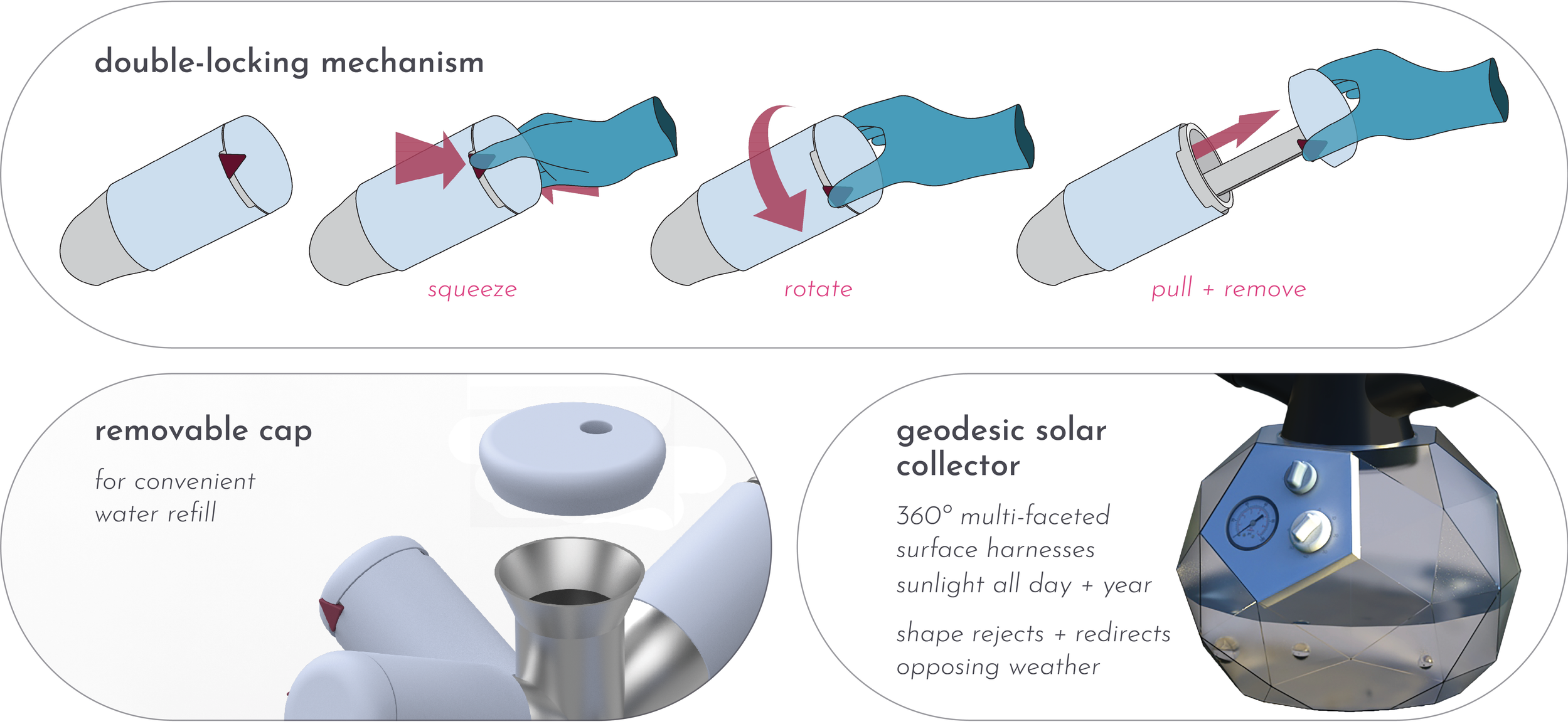 double-locking mechanism

squeeze

rotate

pull + remove

removable cap

for convenient water refill

geodesic solar collector

360° multi-faceted surface harnesses sunlight all day + year

shape rejects + redirects opposing weather